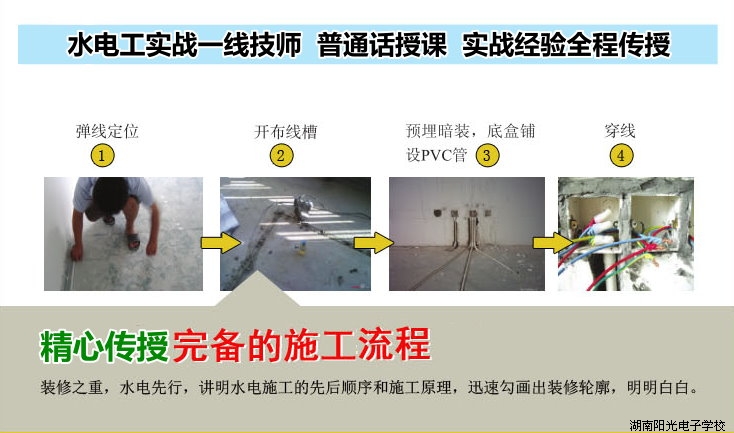 水电工实战一线技师 普通话授课 实战经验全程传授

弹线定位 ①

开布线槽 ②

预埋暗装，底盒铺设PVC管 ③

穿线 ④

精心传授完备的施工流程

装修之重，水电先行，讲明水电施工的先后顺序和施工原理，迅速勾画出装修轮廓，明明白白。

湖南阳光电子学校